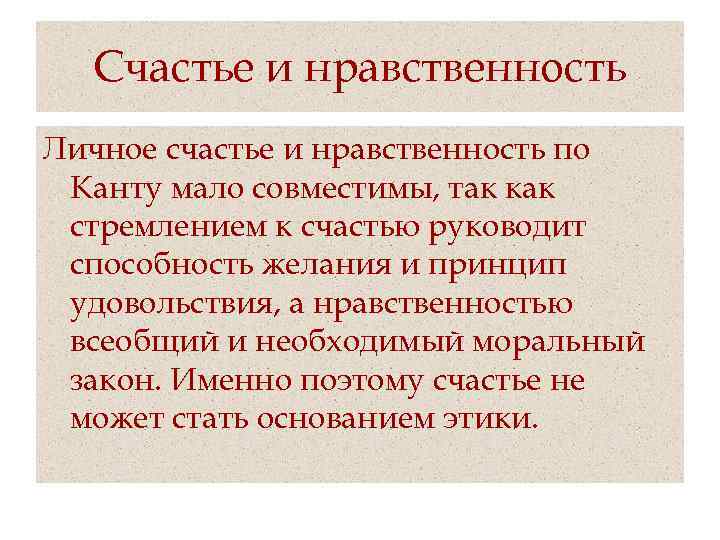 Счастье и нравственность

Личное счастье и нравственность по Канту мало совместимы, так как стремлением к счастью руководит способность желания и принцип удовольствия, а нравственностью всеобщий и необходимый моральный закон. Именно поэтому счастье не может стать основанием этики.